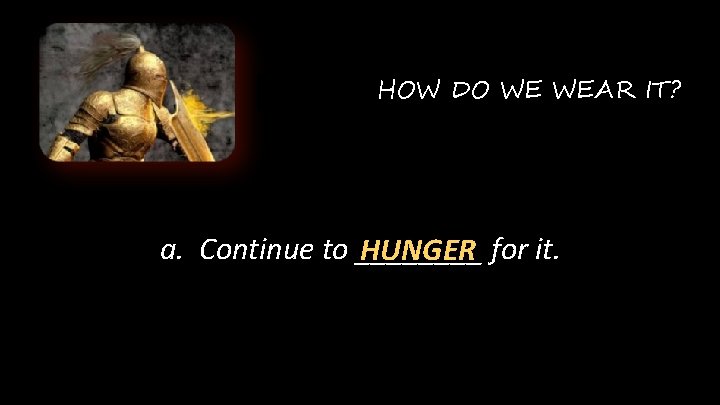 HOW DO WE WEAR IT?

a. Continue to HUNGER for it.